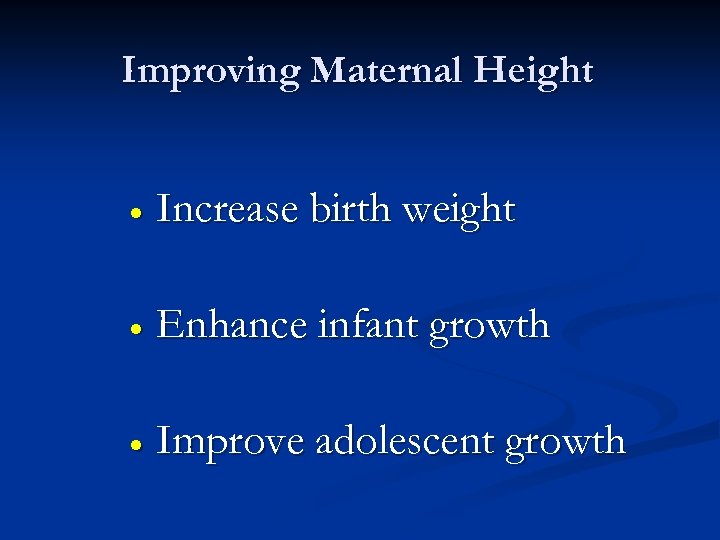 Improving Maternal Height

• Increase birth weight

• Enhance infant growth

• Improve adolescent growth